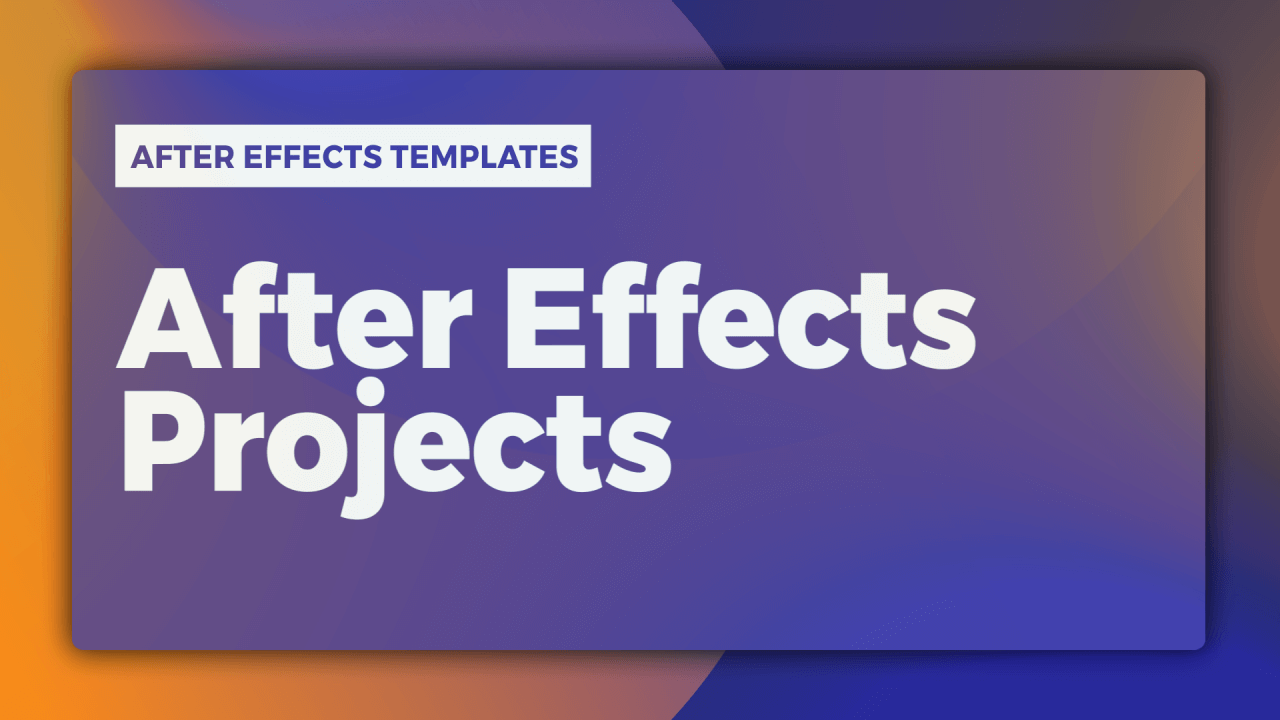 AFTER EFFECTS TEMPLATES

After Effects Projects